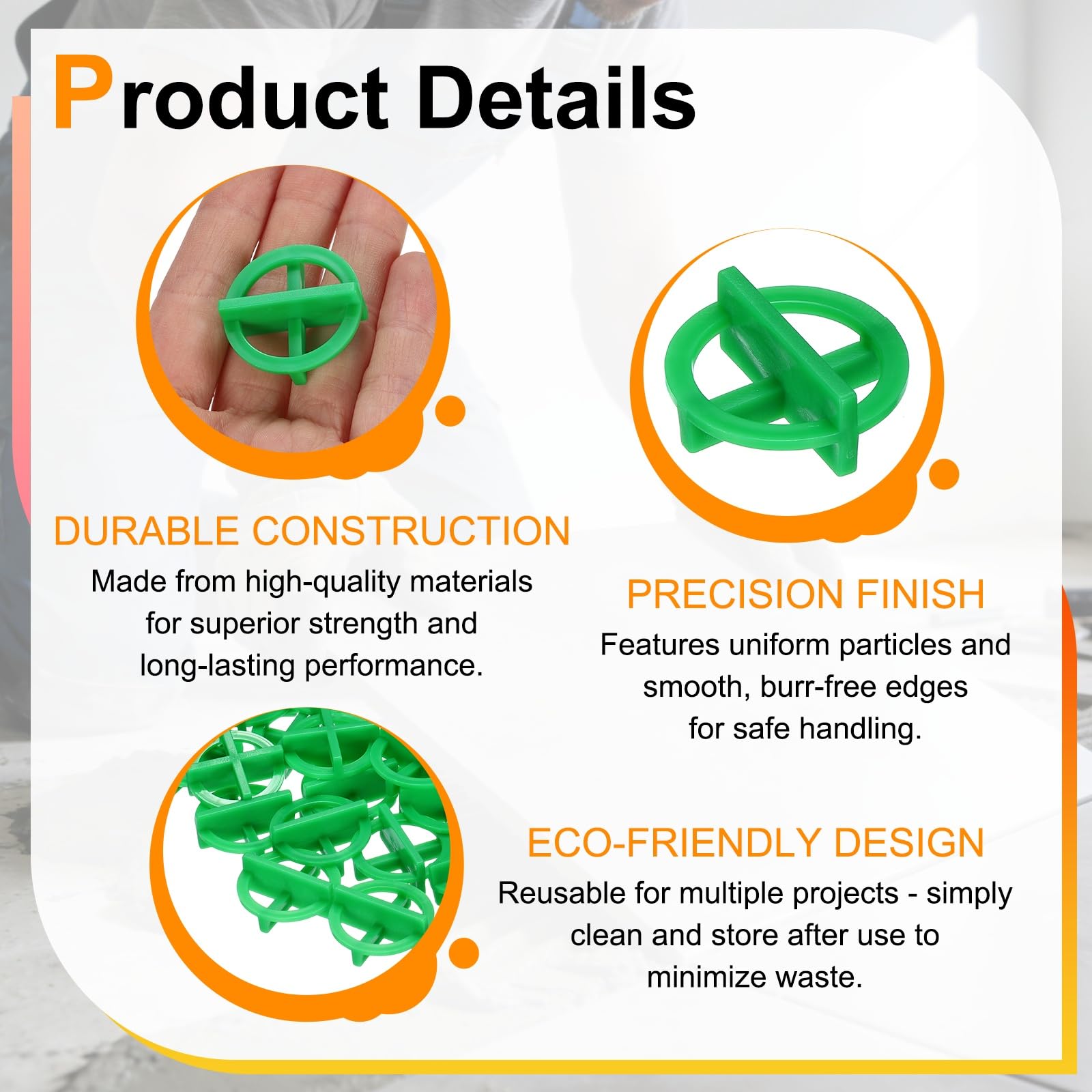 Product Details

DURABLE CONSTRUCTION
Made from high-quality materials for superior strength and long-lasting performance.

PRECISION FINISH
Features uniform particles and smooth, burr-free edges for safe handling.

ECO-FRIENDLY DESIGN
Reusable for multiple projects - simply clean and store after use to minimize waste.